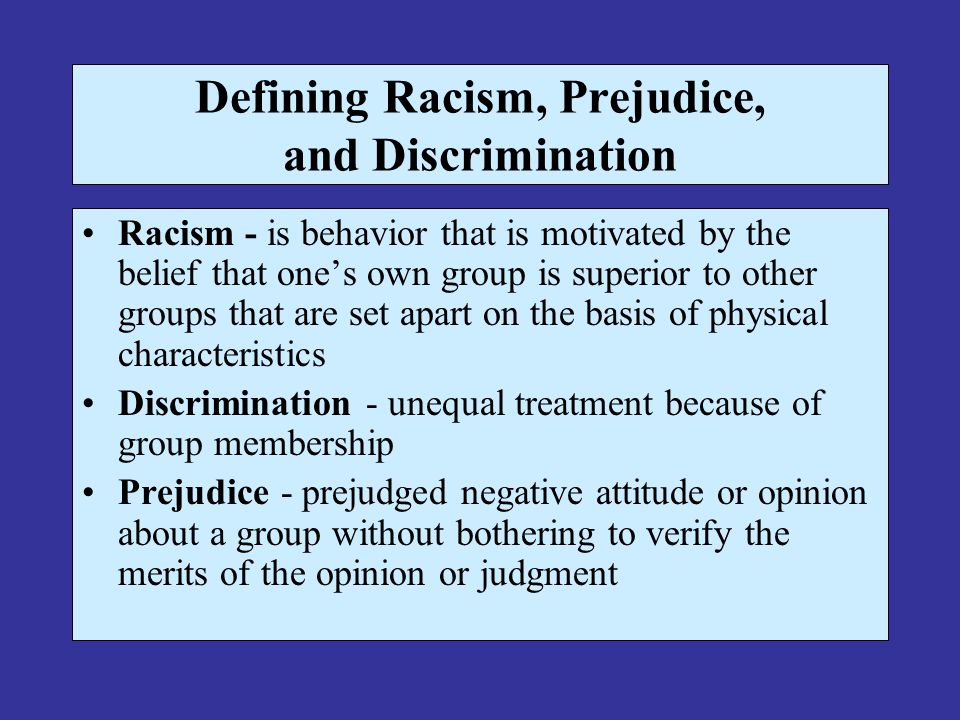 Defining Racism, Prejudice, and Discrimination

• Racism - is behavior that is motivated by the belief that one’s own group is superior to other groups that are set apart on the basis of physical characteristics

• Discrimination - unequal treatment because of group membership

• Prejudice - prejudged negative attitude or opinion about a group without bothering to verify the merits of the opinion or judgment